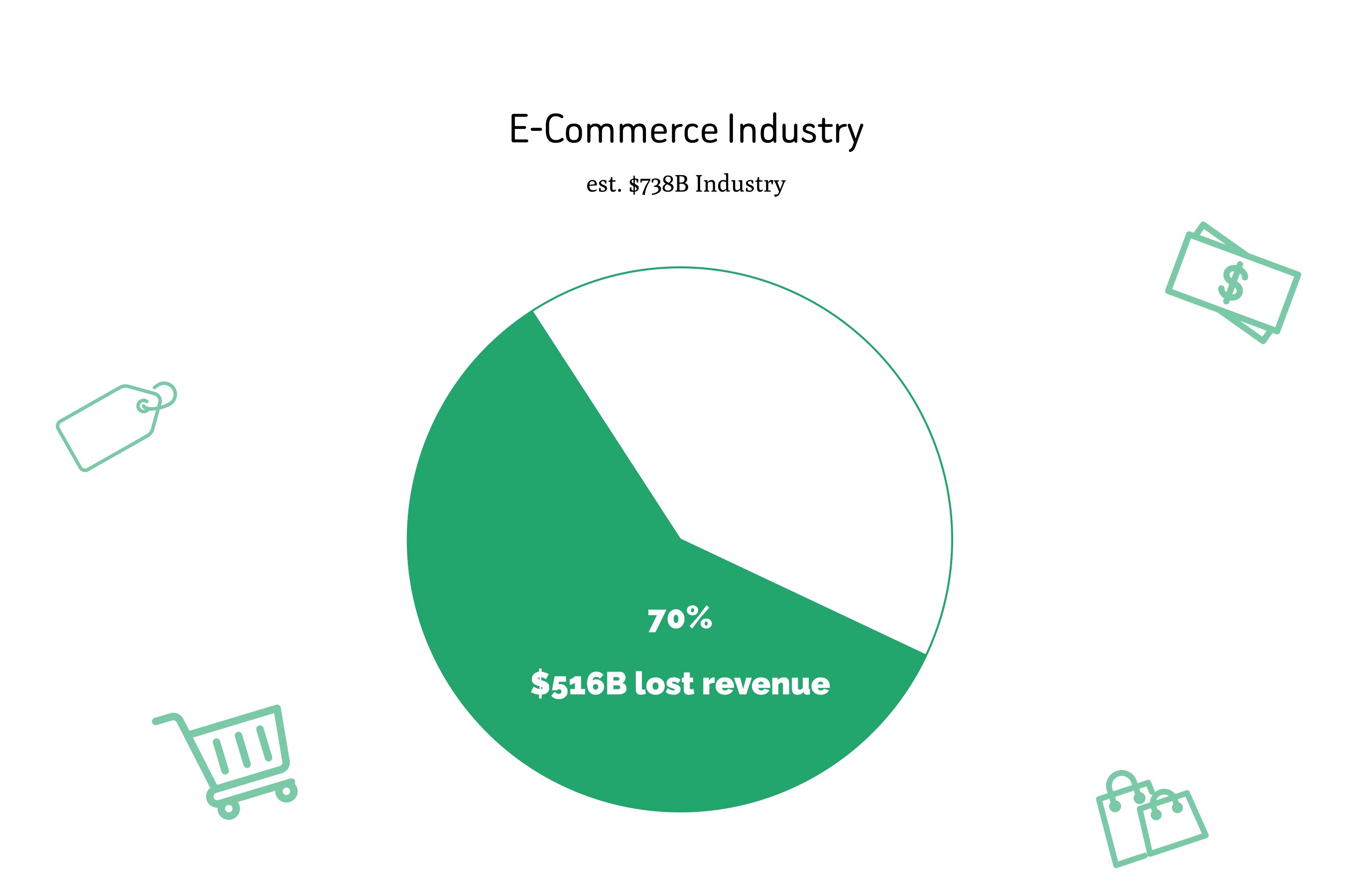 E-Commerce Industry

est. $738B Industry

$

70%

$516B lost revenue